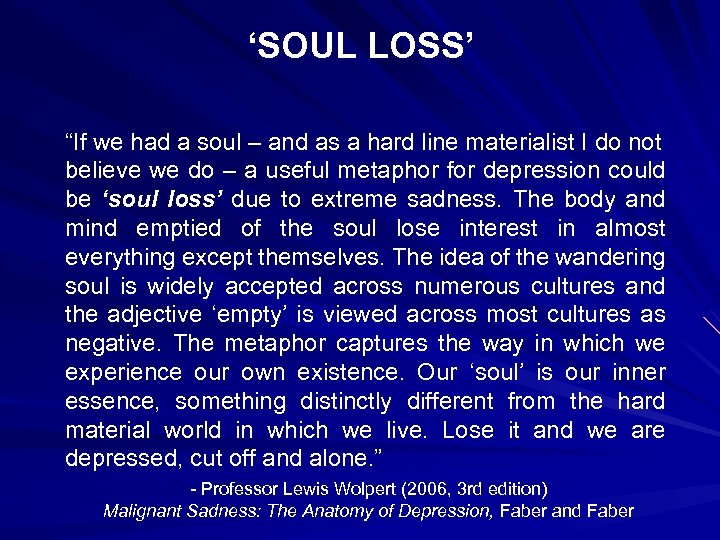 ‘SOUL LOSS’

“If we had a soul – and as a hard line materialist I do not believe we do – a useful metaphor for depression could be ‘soul loss’ due to extreme sadness. The body and mind emptied of the soul lose interest in almost everything except themselves. The idea of the wandering soul is widely accepted across numerous cultures and the adjective ‘empty’ is viewed across most cultures as negative. The metaphor captures the way in which we experience our own existence. Our ‘soul’ is our inner essence, something distinctly different from the hard material world in which we live. Lose it and we are depressed, cut off and alone.”

- Professor Lewis Wolpert (2006, 3rd edition)
Malignant Sadness: The Anatomy of Depression, Faber and Faber